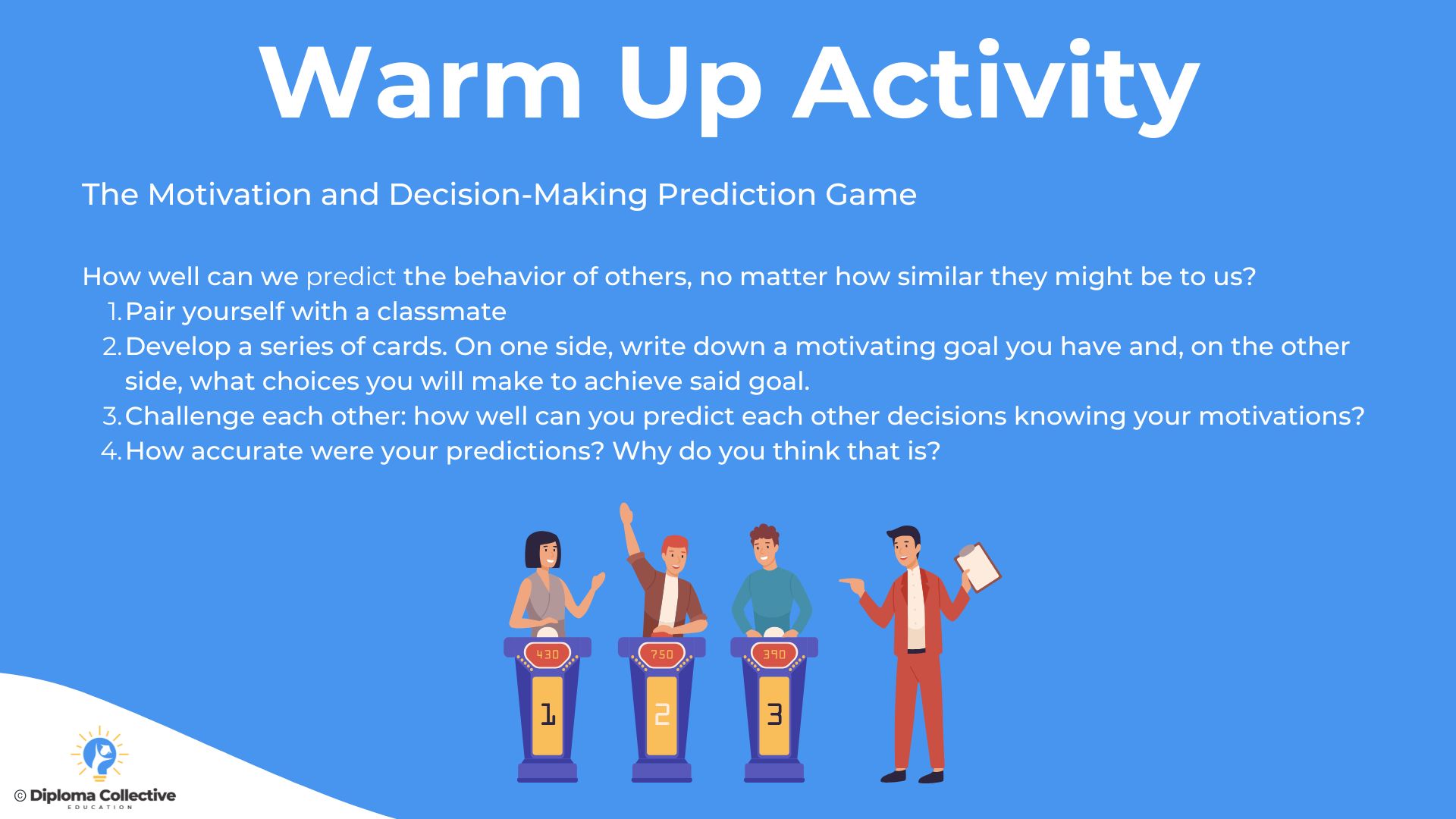 Warm Up Activity

The Motivation and Decision-Making Prediction Game

How well can we predict the behavior of others, no matter how similar they might be to us?
1. Pair yourself with a classmate
2. Develop a series of cards. On one side, write down a motivating goal you have and, on the other side, what choices you will make to achieve said goal.
3. Challenge each other: how well can you predict each other decisions knowing your motivations?
4. How accurate were your predictions? Why do you think that is?

430
750
390
1
2
3

© Diploma Collective
EDUCATION